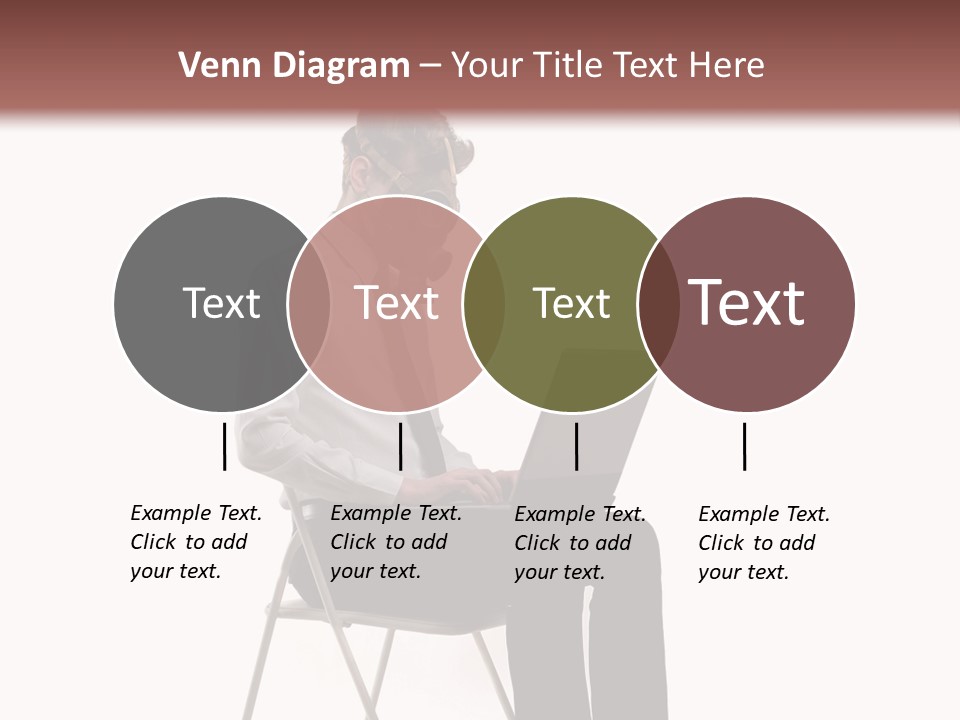 Venn Diagram – Your Title Text Here

Text

Text

Text

Text

Example Text. Click to add your text.

Example Text. Click to add your text.

Example Text. Click to add your text.

Example Text. Click to add your text.